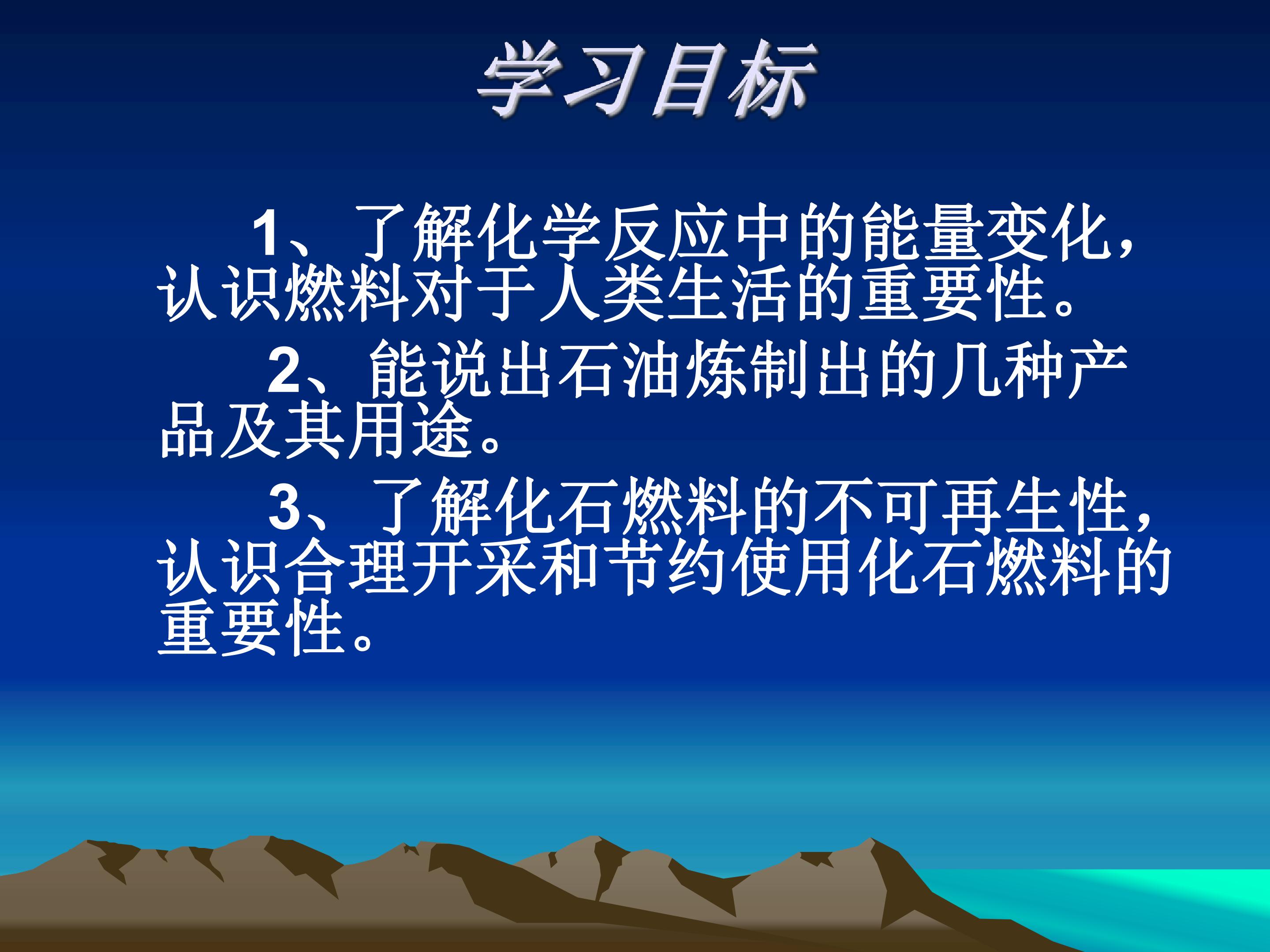 学习目标

1、了解化学反应中的能量变化，认识燃料对于人类生活的重要性。

2、能说出石油炼制出的几种产品及其用途。

3、了解化石燃料的不可再生性，认识合理开采和节约使用化石燃料的重要性。